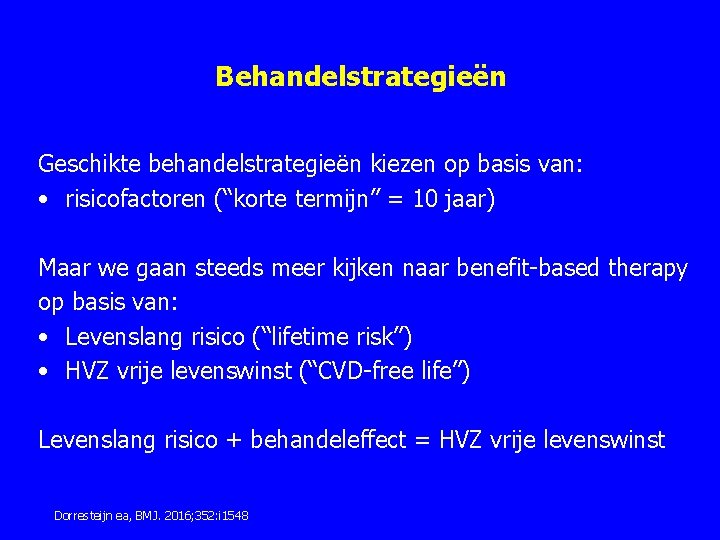 Behandelstrategieën

Geschikte behandelstrategieën kiezen op basis van:
• risicofactoren ("korte termijn" = 10 jaar)

Maar we gaan steeds meer kijken naar benefit-based therapy op basis van:
• Levenslang risico ("lifetime risk")
• HVZ vrije levenswinst ("CVD-free life")

Levenslang risico + behandeleffect = HVZ vrije levenswinst

Dorresteijn ea, BMJ. 2016;352:i1548